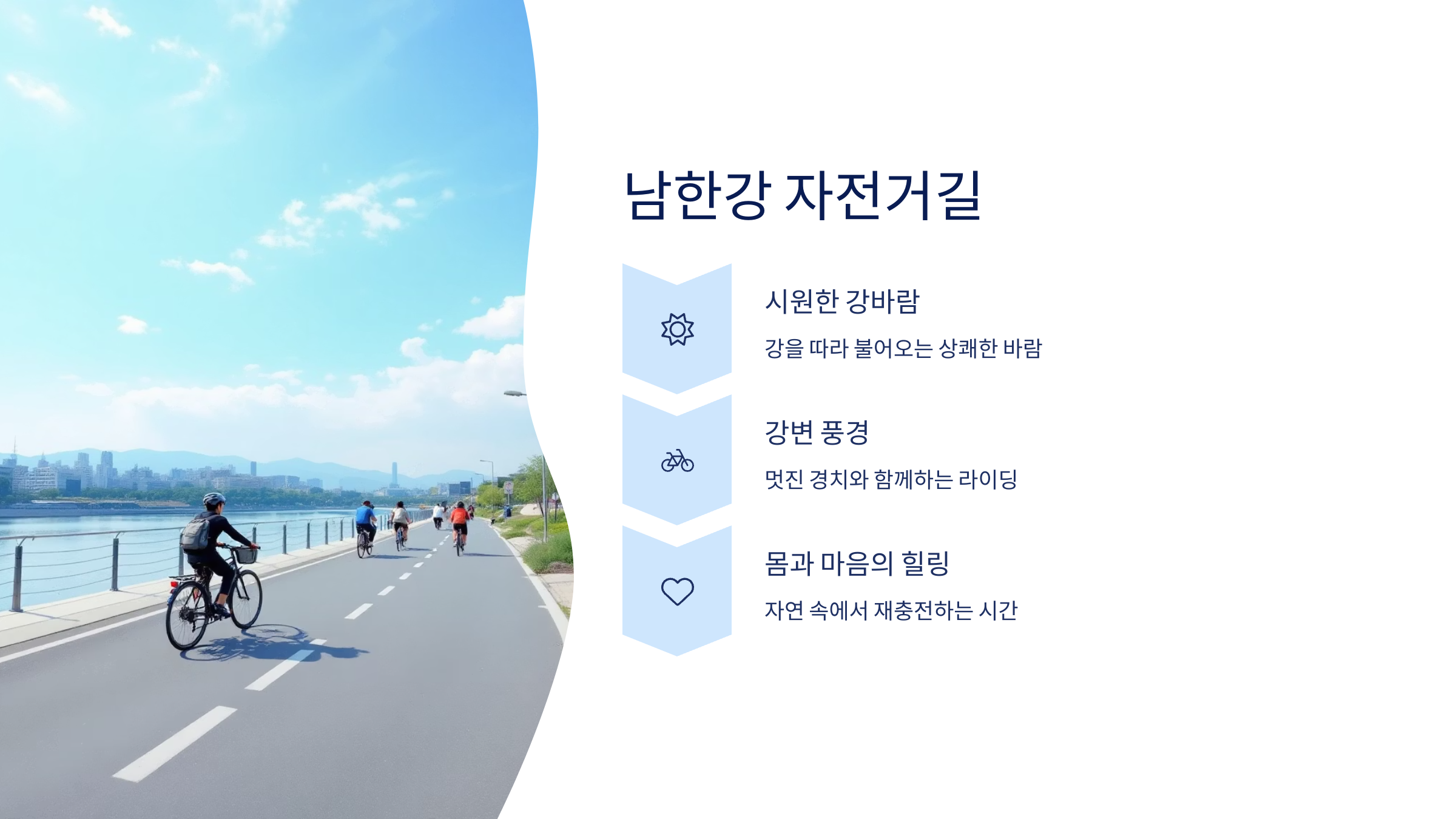 남한강 자전거길

시원한 강바람

강을 따라 불어오는 상쾌한 바람

강변 풍경

멋진 경치와 함께하는 라이딩

몸과 마음의 힐링

자연 속에서 재충전하는 시간